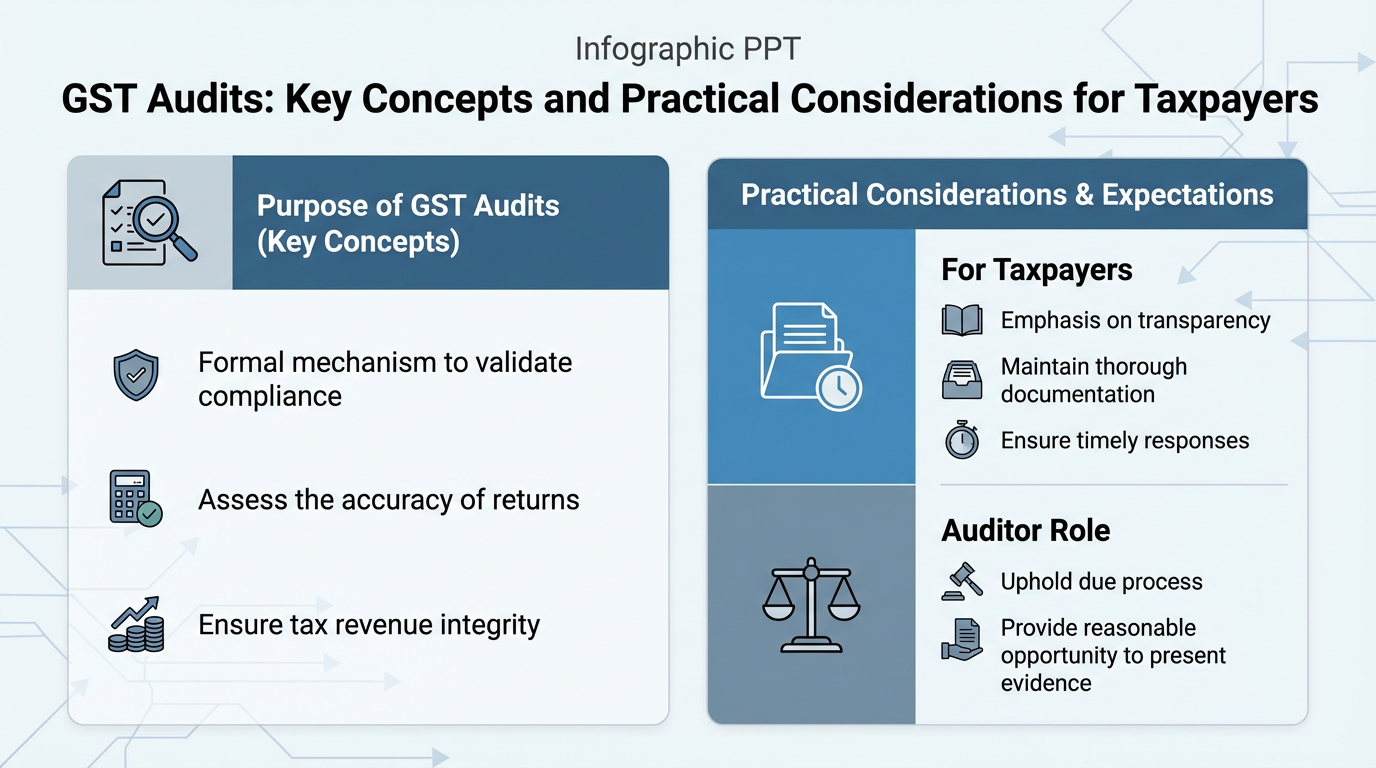 Infographic PPT

GST Audits: Key Concepts and Practical Considerations for Taxpayers

Purpose of GST Audits (Key Concepts)

Formal mechanism to validate compliance

Assess the accuracy of returns

Ensure tax revenue integrity

Practical Considerations & Expectations

For Taxpayers

Emphasis on transparency

Maintain thorough documentation

Ensure timely responses

Auditor Role

Uphold due process

Provide reasonable opportunity to present evidence